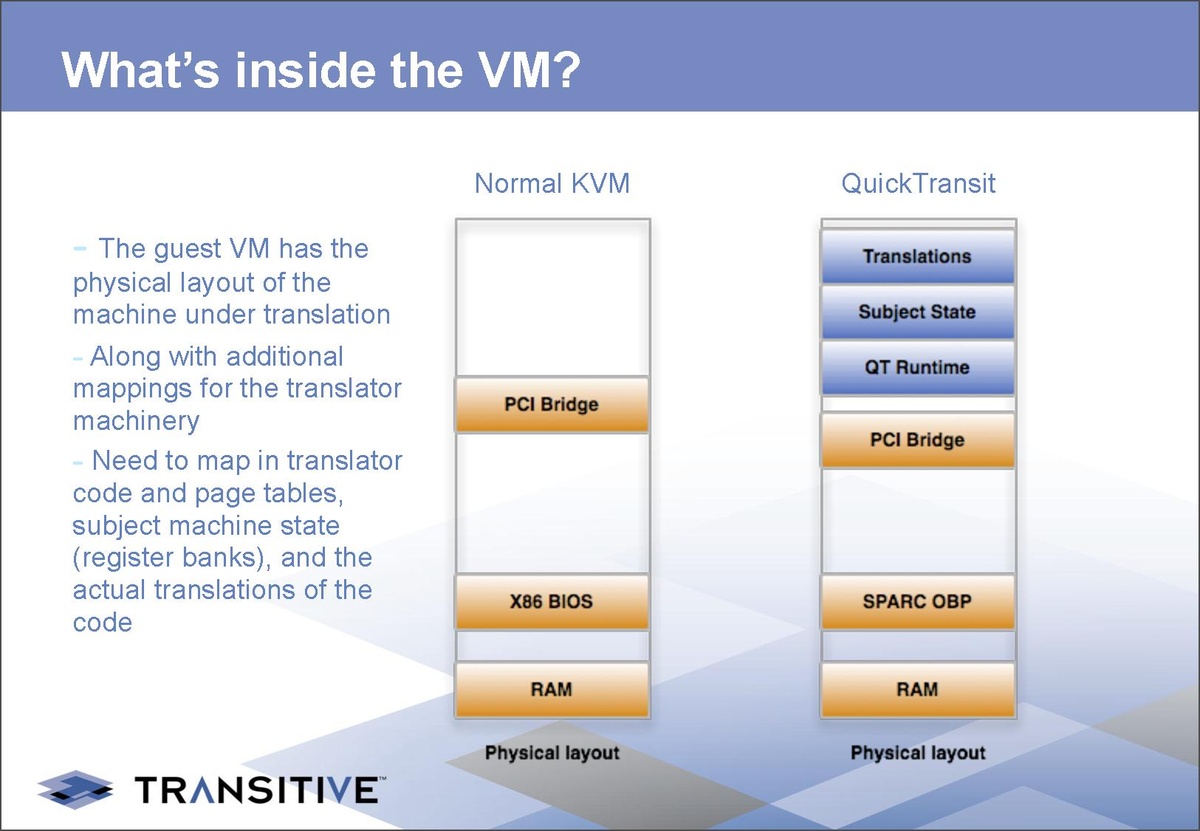 What's inside the VM?

- The guest VM has the physical layout of the machine under translation

- Along with additional mappings for the translator machinery

- Need to map in translator code and page tables, subject machine state (register banks), and the actual translations of the code

Normal KVM

PCI Bridge

X86 BIOS

RAM

Physical layout

QuickTransit

Translations

Subject State

QT Runtime

PCI Bridge

SPARC OBP

RAM

Physical layout

TRANSITIVE™